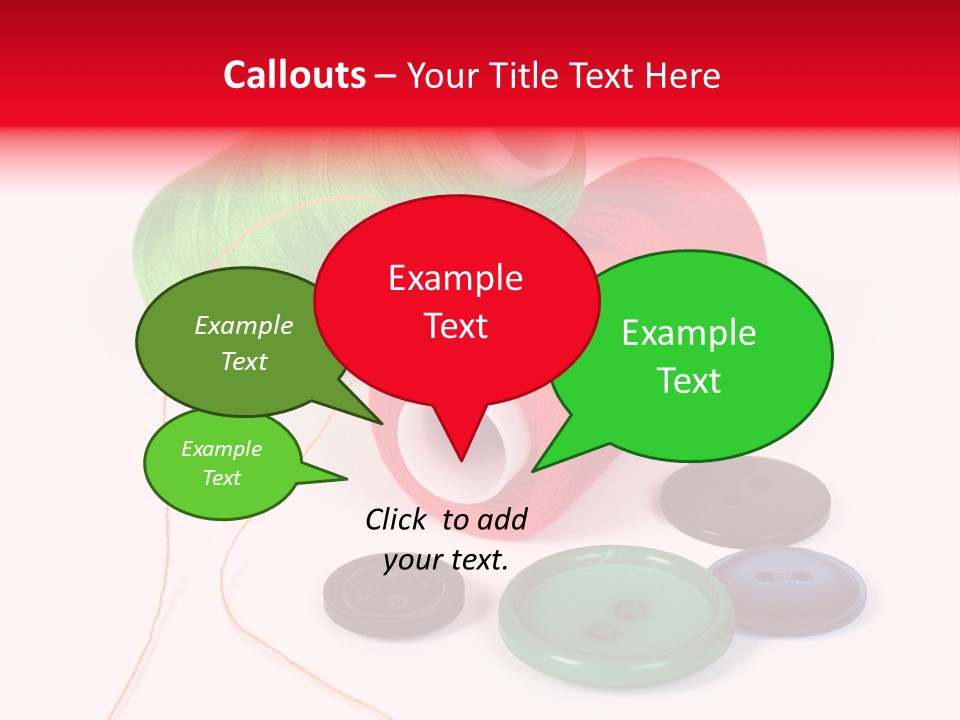 Callouts – Your Title Text Here

Example Text

Example Text

Example Text

Example Text

Click to add your text.